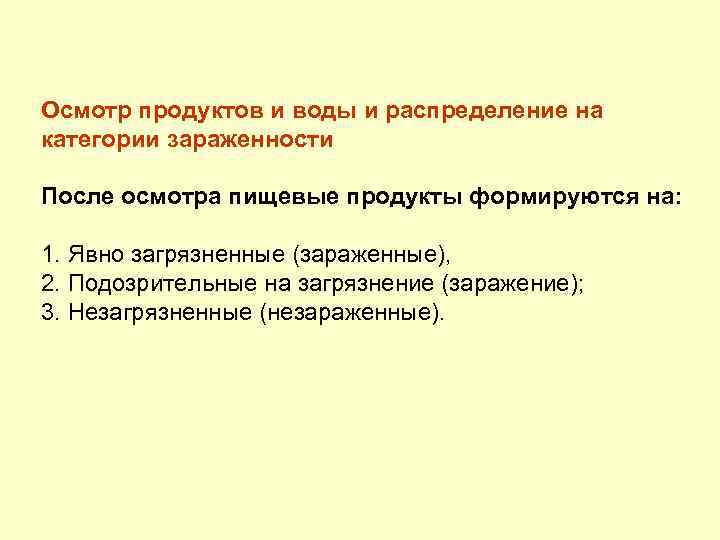 Осмотр продуктов и воды и распределение на категории зараженности

После осмотра пищевые продукты формируются на:

1. Явно загрязненные (зараженные),
2. Подозрительные на загрязнение (заражение);
3. Незагрязненные (незараженные).